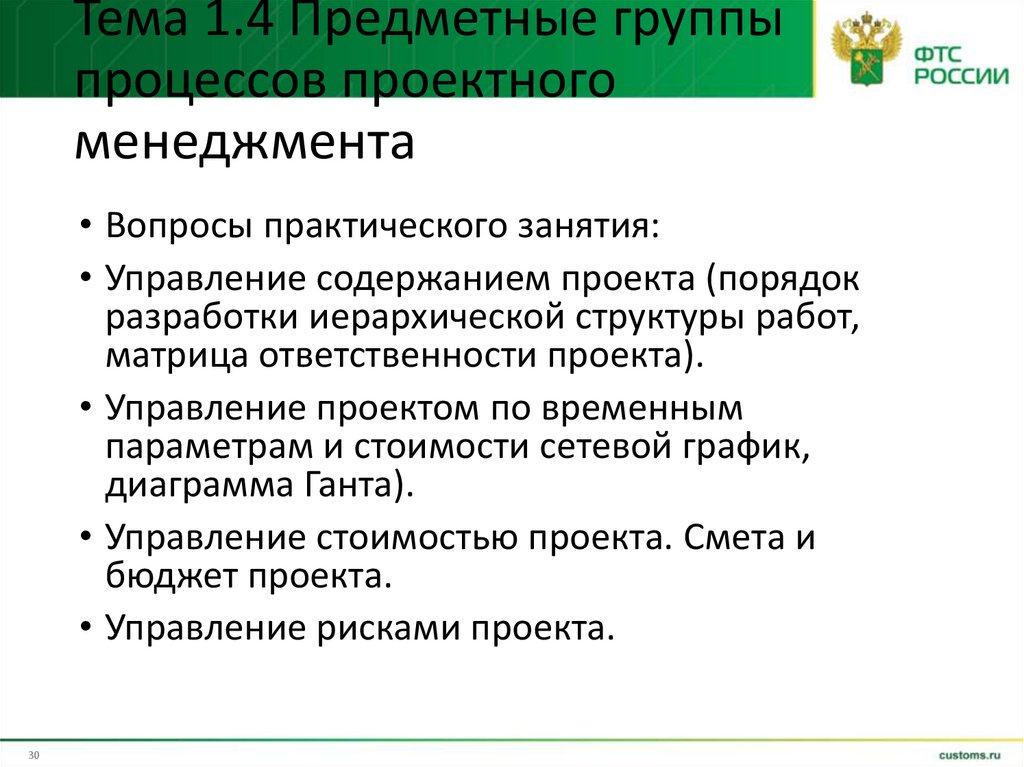 Тема 1.4 Предметные группы процессов проектного менеджмента

ФТС РОССИИ

• Вопросы практического занятия:
• Управление содержанием проекта (порядок разработки иерархической структуры работ, матрица ответственности проекта).
• Управление проектом по временным параметрам и стоимости сетевой график, диаграмма Ганта).
• Управление стоимостью проекта. Смета и бюджет проекта.
• Управление рисками проекта.

30

customs.ru